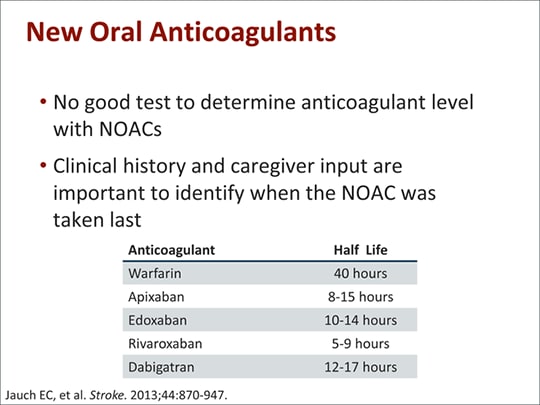 New Oral Anticoagulants

• No good test to determine anticoagulant level with NOACs

• Clinical history and caregiver input are important to identify when the NOAC was taken last

| Anticoagulant | Half Life |
|---|---|
| Warfarin | 40 hours |
| Apixaban | 8-15 hours |
| Edoxaban | 10-14 hours |
| Rivaroxaban | 5-9 hours |
| Dabigatran | 12-17 hours |

Jauch EC, et al. Stroke. 2013;44:870-947.